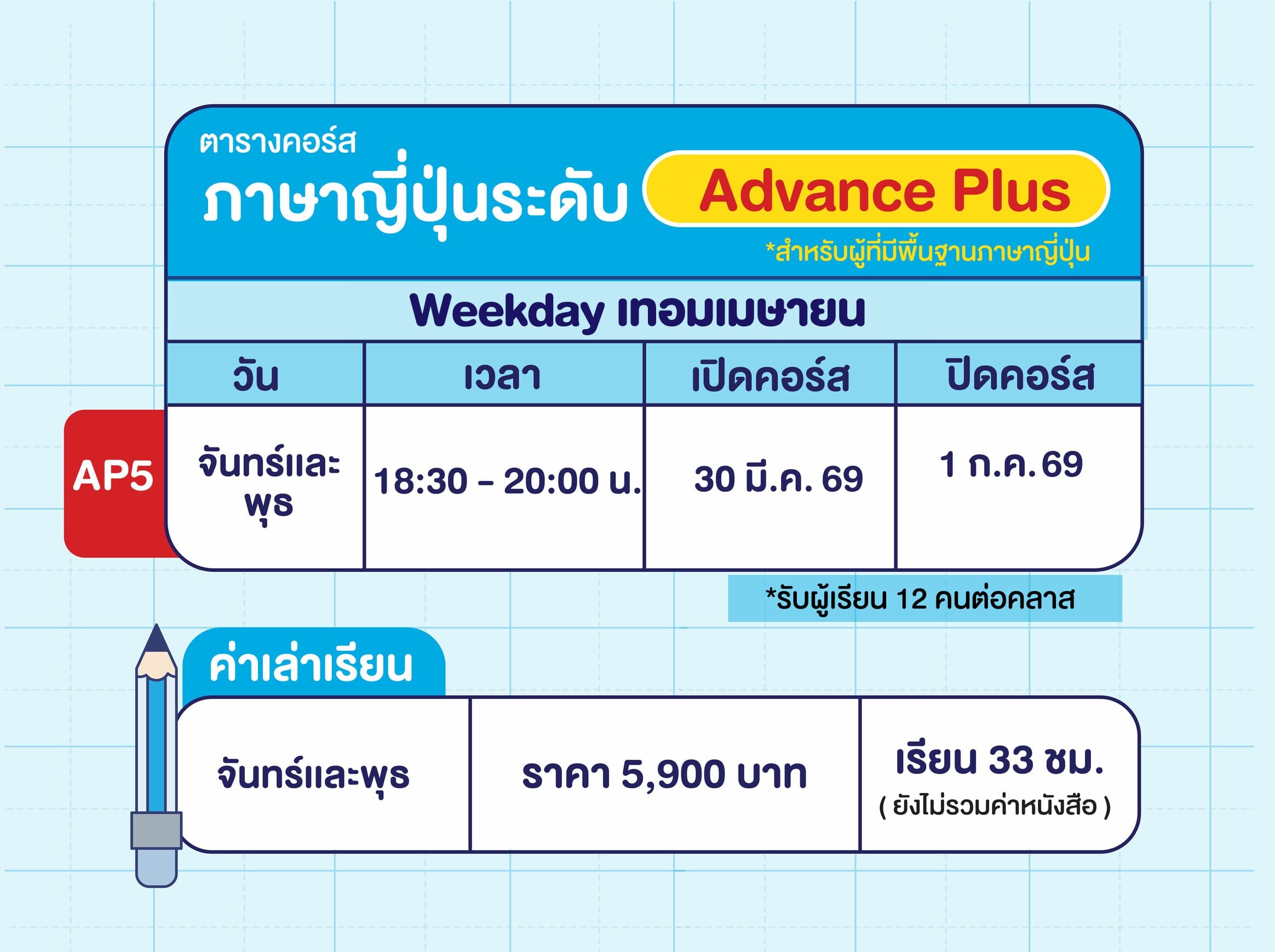 ตารางคอร์ส
ภาษาญี่ปุ่นระดับ Advance Plus
*สำหรับผู้ที่มีพื้นฐานภาษาญี่ปุ่น

Weekday เทอมเมษายน

| | วัน | เวลา | เปิดคอร์ส | ปิดคอร์ส |
|---|---|---|---|---|
| AP5 | จันทร์และพุธ | 18:30 - 20:00 น. | 30 มี.ค. 69 | 1 ก.ค. 69 |

*รับผู้เรียน 12 คนต่อคลาส

ค่าเล่าเรียน

| จันทร์และพุธ | ราคา 5,900 บาท | เรียน 33 ชม. ( ยังไม่รวมค่าหนังสือ ) |
|---|---|---|